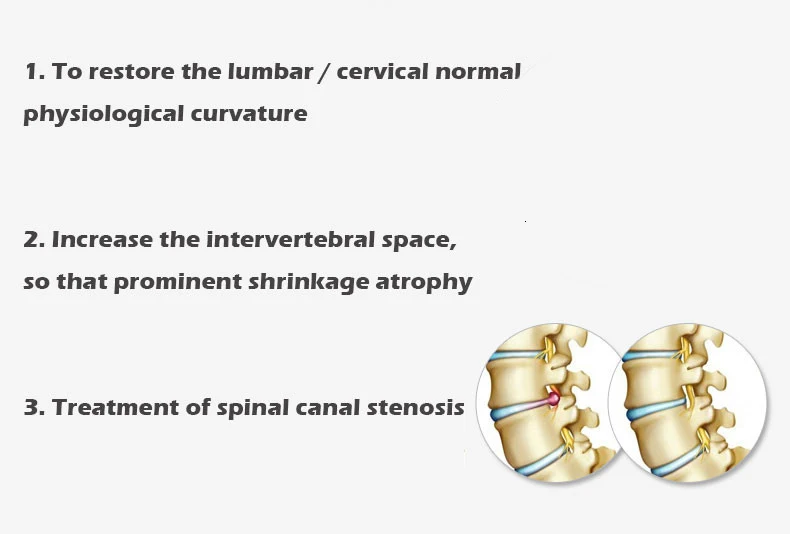 1. To restore the lumbar / cervical normal physiological curvature

2. Increase the intervertebral space, so that prominent shrinkage atrophy

3. Treatment of spinal canal stenosis